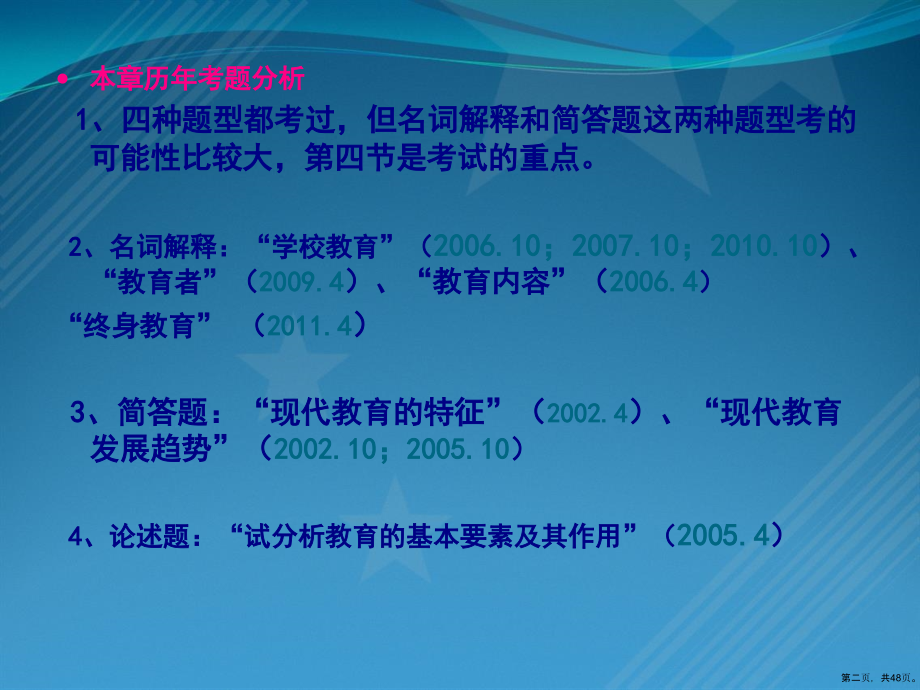 • 本章历年考题分析

1、四种题型都考过，但名词解释和简答题这两种题型考的可能性比较大，第四节是考试的重点。

2、名词解释：“学校教育”（2006.10；2007.10；2010.10）、“教育者”（2009.4）、“教育内容”（2006.4）
“终身教育” （2011.4）

3、简答题：“现代教育的特征”（2002.4）、“现代教育发展趋势”（2002.10；2005.10）

4、论述题：“试分析教育的基本要素及其作用”（2005.4）

第二页，共48页。